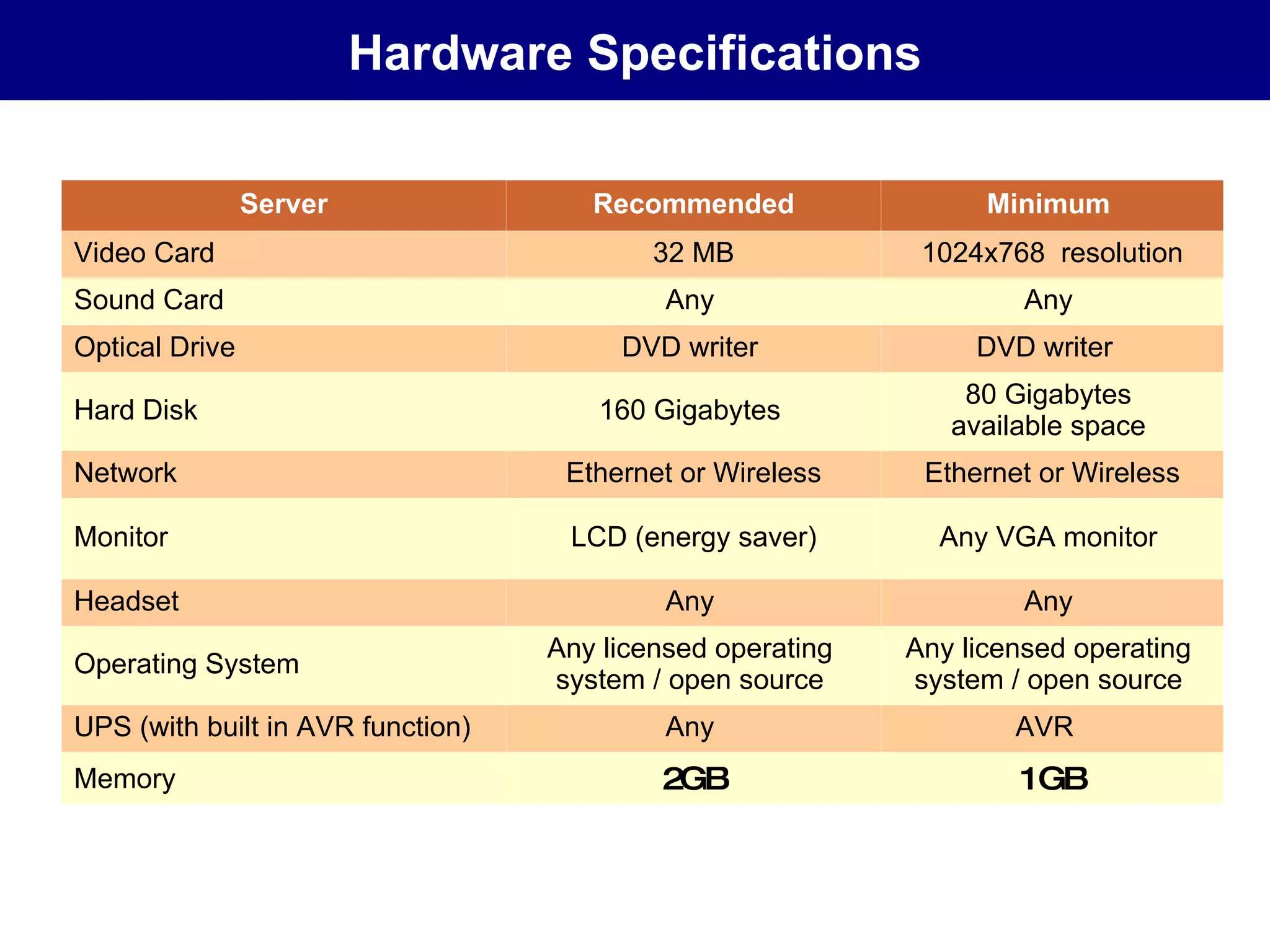 Hardware Specifications

| Server | Recommended | Minimum |
|---|---|---|
| Video Card | 32 MB | 1024x768  resolution |
| Sound Card | Any | Any |
| Optical Drive | DVD writer | DVD writer |
| Hard Disk | 160 Gigabytes | 80 Gigabytes available space |
| Network | Ethernet or Wireless | Ethernet or Wireless |
| Monitor | LCD (energy saver) | Any VGA monitor |
| Headset | Any | Any |
| Operating System | Any licensed operating system / open source | Any licensed operating system / open source |
| UPS (with built in AVR function) | Any | AVR |
| Memory | 2GB | 1GB |